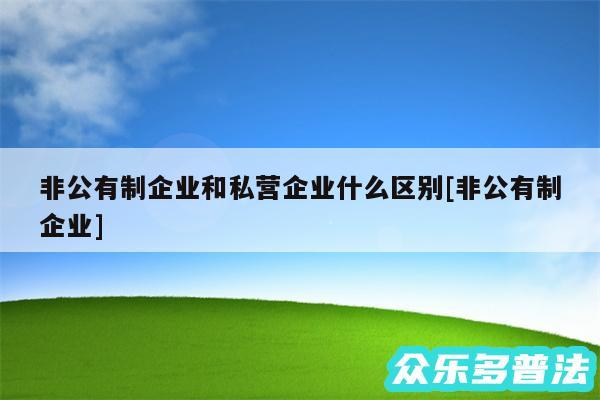 非公有制企业和私营企业什么区别[非公有制企业]

众乐多普法